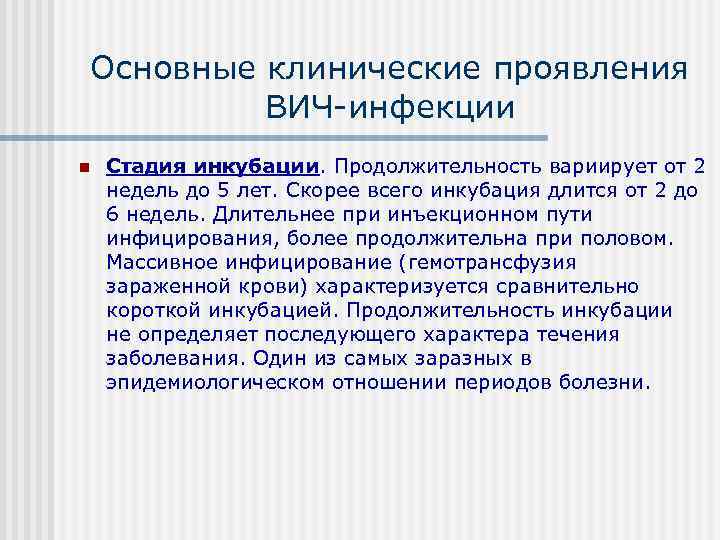 Основные клинические проявления ВИЧ-инфекции

Стадия инкубации. Продолжительность вариирует от 2 недель до 5 лет. Скорее всего инкубация длится от 2 до 6 недель. Длительнее при инъекционном пути инфицирования, более продолжительна при половом. Массивное инфицирование (гемотрансфузия зараженной крови) характеризуется сравнительно короткой инкубацией. Продолжительность инкубации не определяет последующего характера течения заболевания. Один из самых заразных в эпидемиологическом отношении периодов болезни.